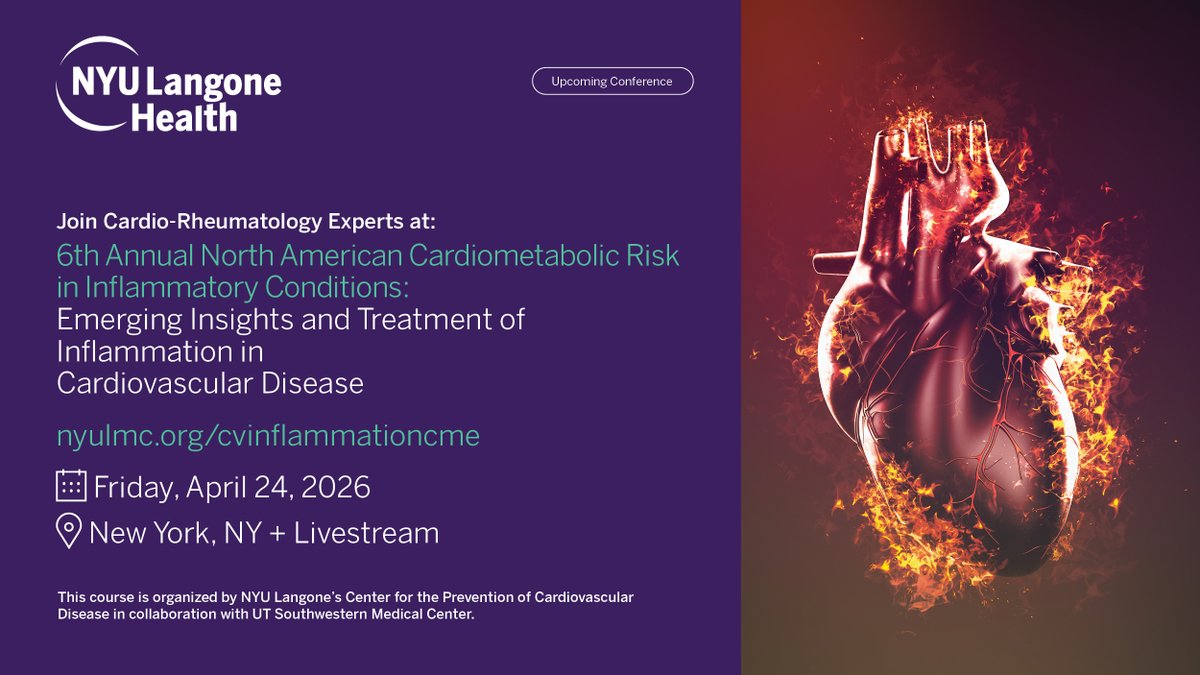 NYU Langone Health

Upcoming Conference

Join Cardio-Rheumatology Experts at:
6th Annual North American Cardiometabolic Risk in Inflammatory Conditions:
Emerging Insights and Treatment of Inflammation in Cardiovascular Disease

nyulmc.org/cvinflammationcme

Friday, April 24, 2026

New York, NY + Livestream

This course is organized by NYU Langone's Center for the Prevention of Cardiovascular Disease in collaboration with UT Southwestern Medical Center.